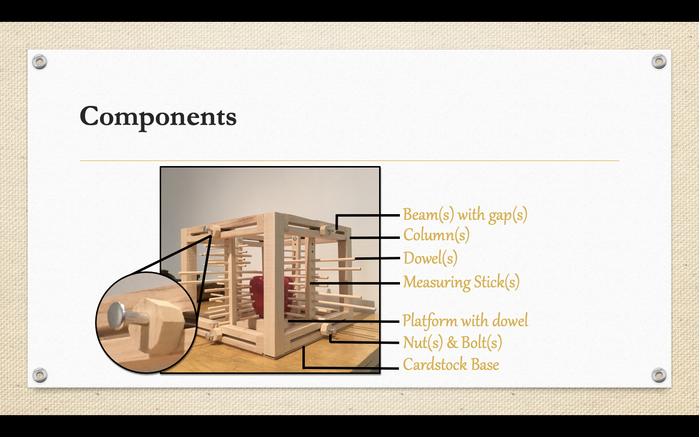 Components

Beam(s) with gap(s)
Column(s)
Dowel(s)
Measuring Stick(s)
Platform with dowel
Nut(s) & Bolt(s)
Cardstock Base